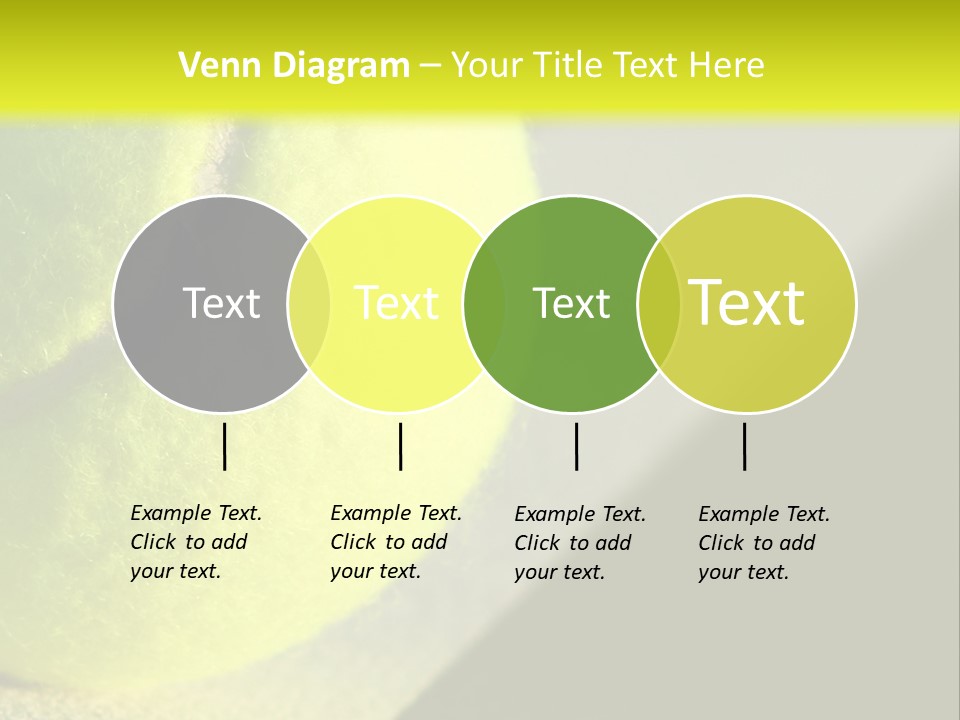 Venn Diagram – Your Title Text Here

Text

Text

Text

Text

Example Text. Click to add your text.

Example Text. Click to add your text.

Example Text. Click to add your text.

Example Text. Click to add your text.